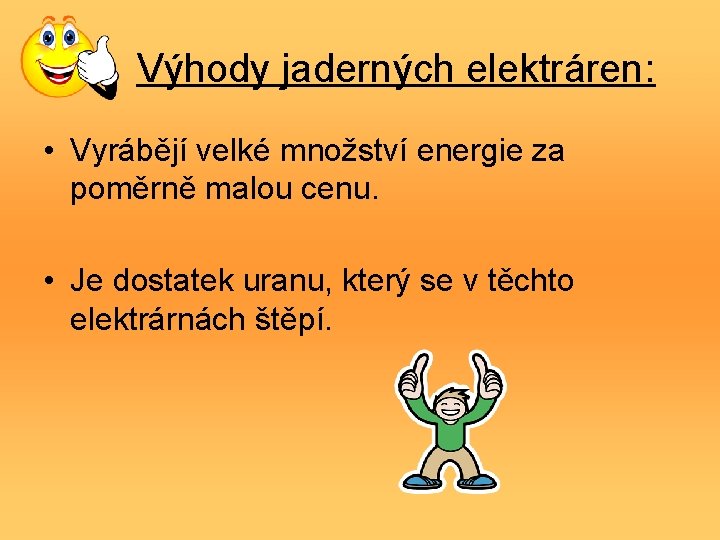 Výhody jaderných elektráren:

• Vyrábějí velké množství energie za poměrně malou cenu.

• Je dostatek uranu, který se v těchto elektrárnách štěpí.